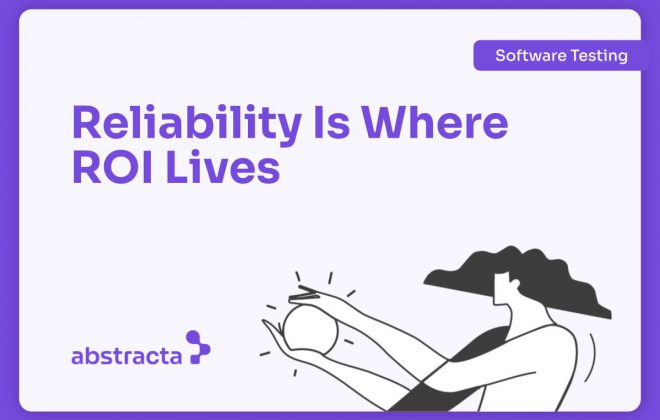 Software Testing

Reliability Is Where ROI Lives

abstracta